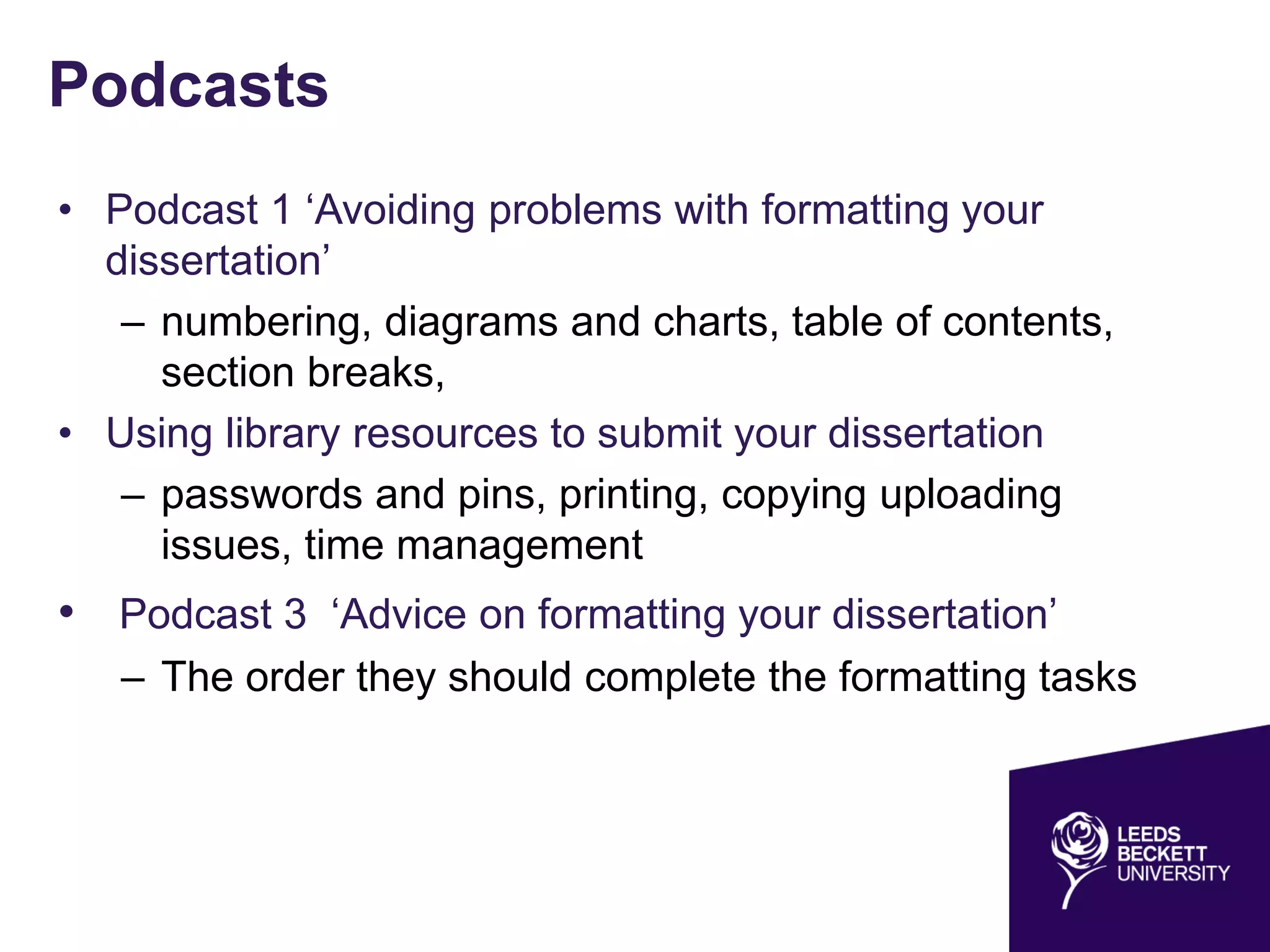 Podcasts

• Podcast 1 ‘Avoiding problems with formatting your dissertation’
– numbering, diagrams and charts, table of contents, section breaks,
• Using library resources to submit your dissertation
– passwords and pins, printing, copying uploading issues, time management
• Podcast 3 ‘Advice on formatting your dissertation’
– The order they should complete the formatting tasks

LEEDS BECKETT UNIVERSITY